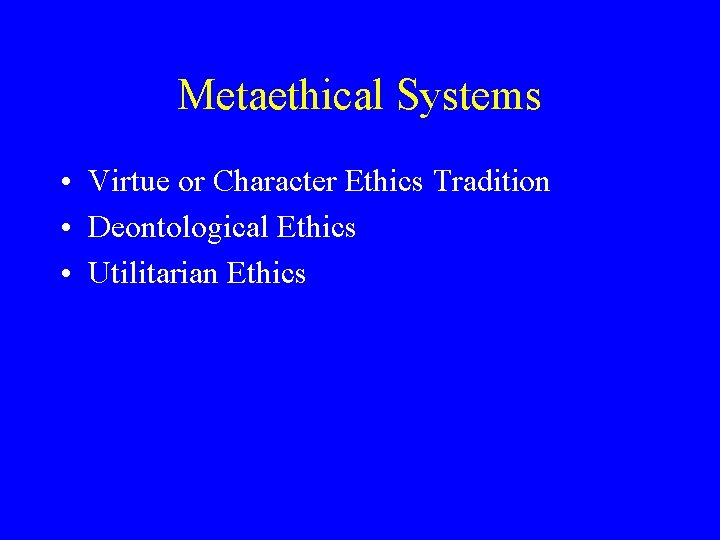 Metaethical Systems

• Virtue or Character Ethics Tradition
• Deontological Ethics
• Utilitarian Ethics